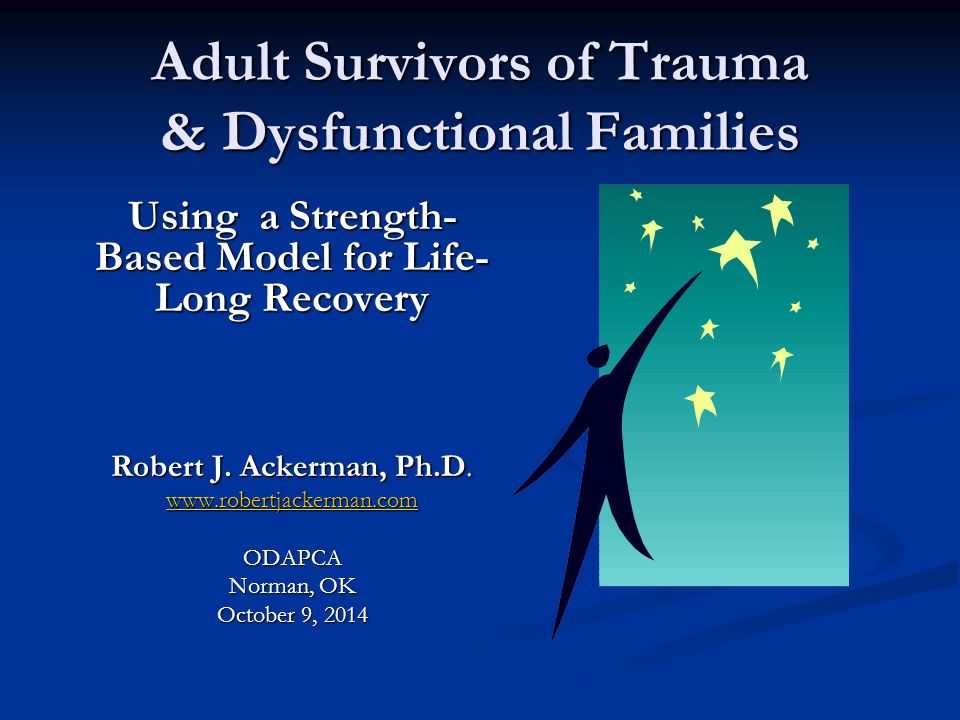 Adult Survivors of Trauma & Dysfunctional Families

Using a Strength-Based Model for Life-Long Recovery

Robert J. Ackerman, Ph.D.
www.robertjackerman.com

ODAPCA
Norman, OK
October 9, 2014